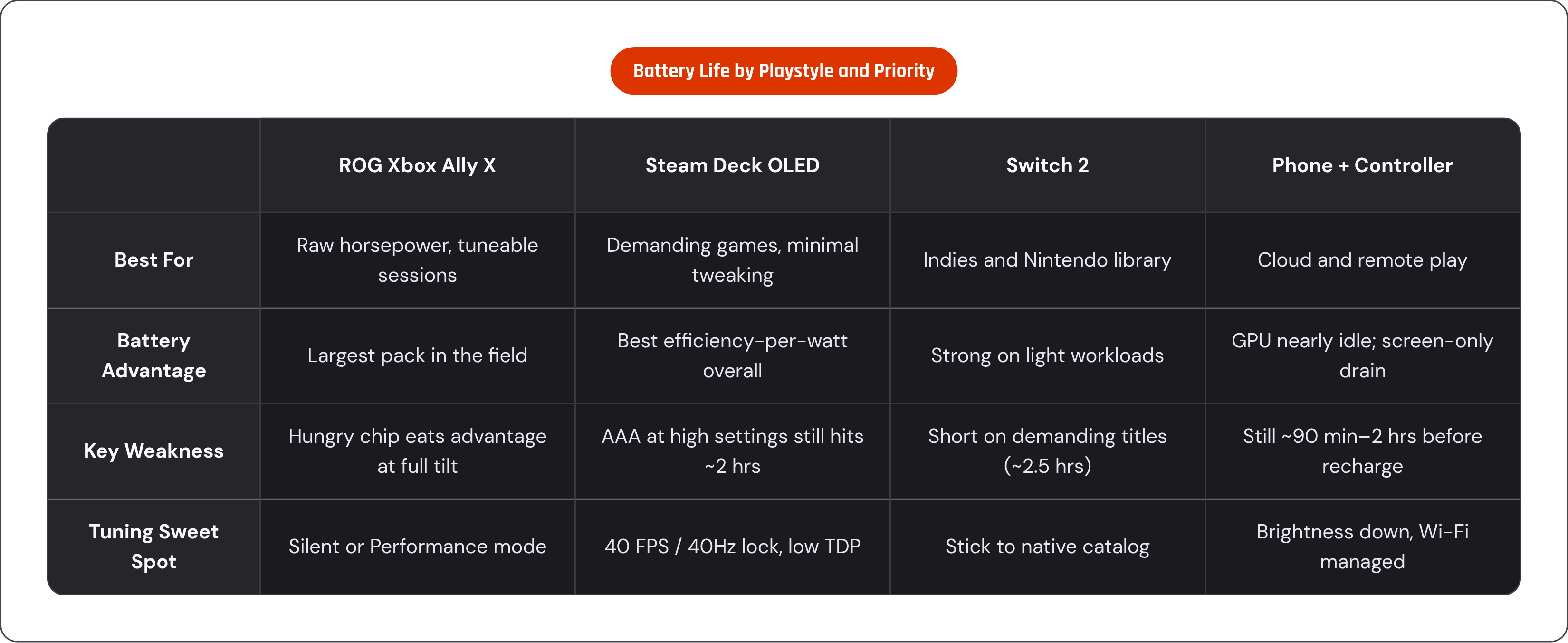 Battery Life by Playstyle and Priority

|  | ROG Xbox Ally X | Steam Deck OLED | Switch 2 | Phone + Controller |
|---|---|---|---|---|
| Best For | Raw horsepower, tuneable sessions | Demanding games, minimal tweaking | Indies and Nintendo library | Cloud and remote play |
| Battery Advantage | Largest pack in the field | Best efficiency-per-watt overall | Strong on light workloads | GPU nearly idle; screen-only drain |
| Key Weakness | Hungry chip eats advantage at full tilt | AAA at high settings still hits ~2 hrs | Short on demanding titles (~2.5 hrs) | Still ~90 min–2 hrs before recharge |
| Tuning Sweet Spot | Silent or Performance mode | 40 FPS / 40Hz lock, low TDP | Stick to native catalog | Brightness down, Wi-Fi managed |